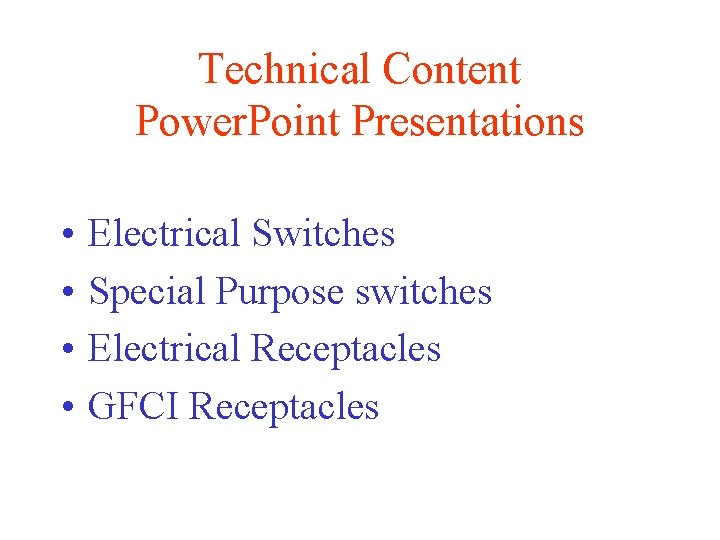 Technical Content
PowerPoint Presentations

• Electrical Switches
• Special Purpose switches
• Electrical Receptacles
• GFCI Receptacles